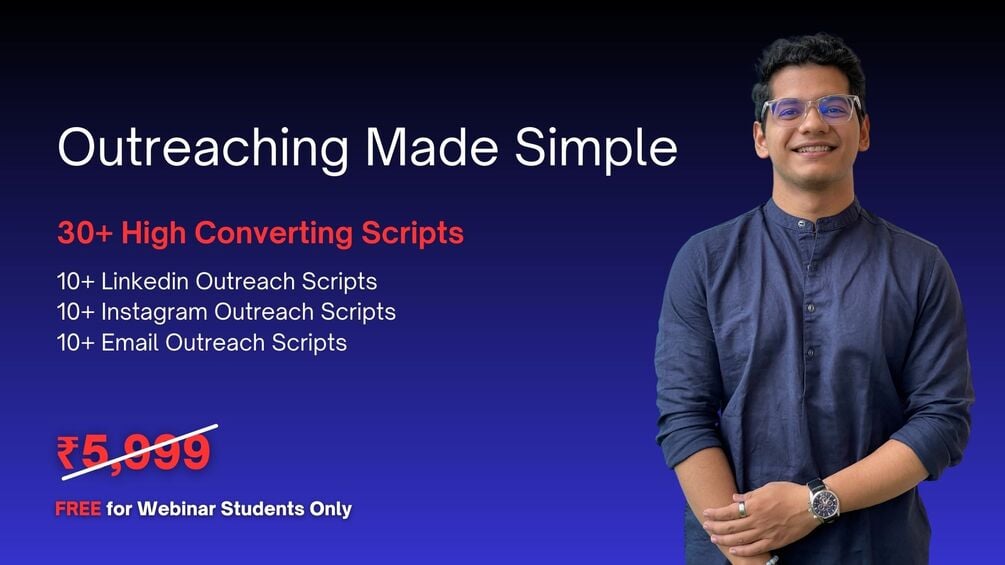 Outreaching Made Simple

30+ High Converting Scripts

10+ Linkedin Outreach Scripts
10+ Instagram Outreach Scripts
10+ Email Outreach Scripts

₹5,999

FREE for Webinar Students Only